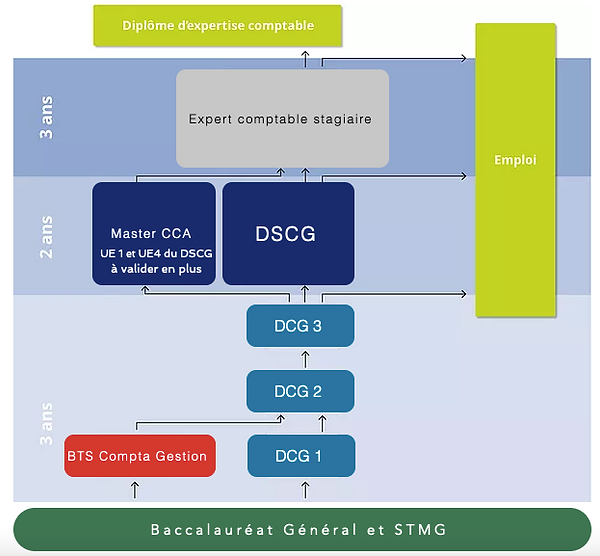 Diplôme d'expertise comptable

3 ans

Expert comptable stagiaire

Emploi

2 ans

Master CCA
UE 1 et UE4 du DSCG à valider en plus

DSCG

DCG 3

DCG 2

3 ans

BTS Compta Gestion

DCG 1

Baccalauréat Général et STMG